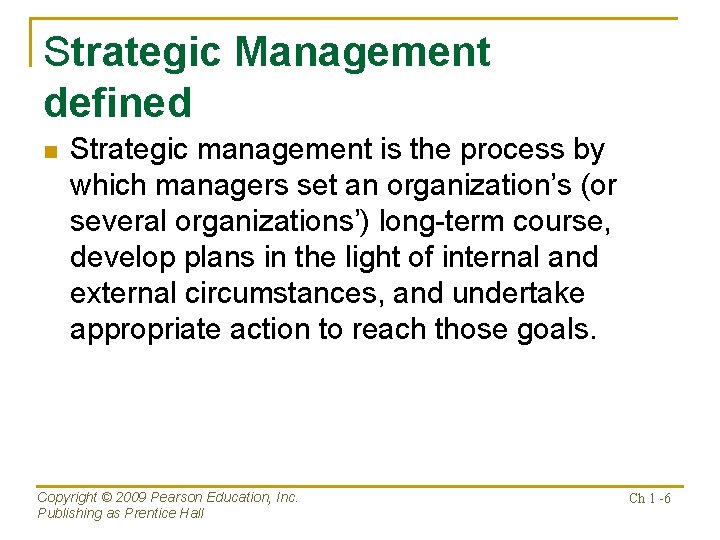 Strategic Management defined

Strategic management is the process by which managers set an organization’s (or several organizations’) long-term course, develop plans in the light of internal and external circumstances, and undertake appropriate action to reach those goals.

Copyright © 2009 Pearson Education, Inc.
Publishing as Prentice Hall

Ch 1 -6